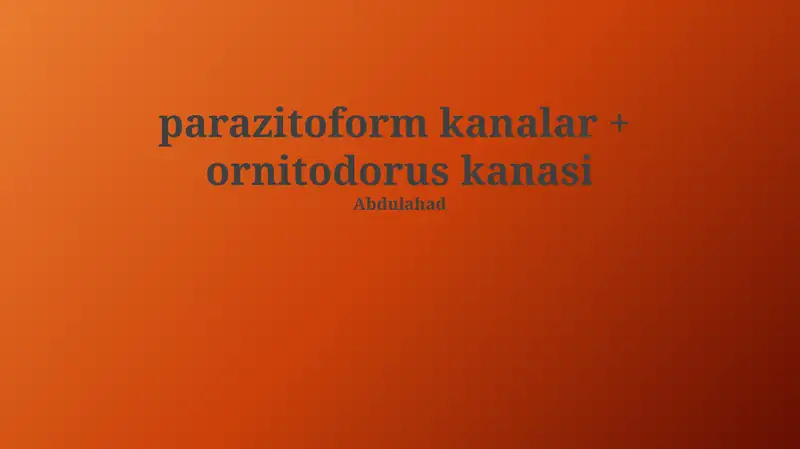 parazitoform kanalar + ornitodorus kanasi

Abdulahad